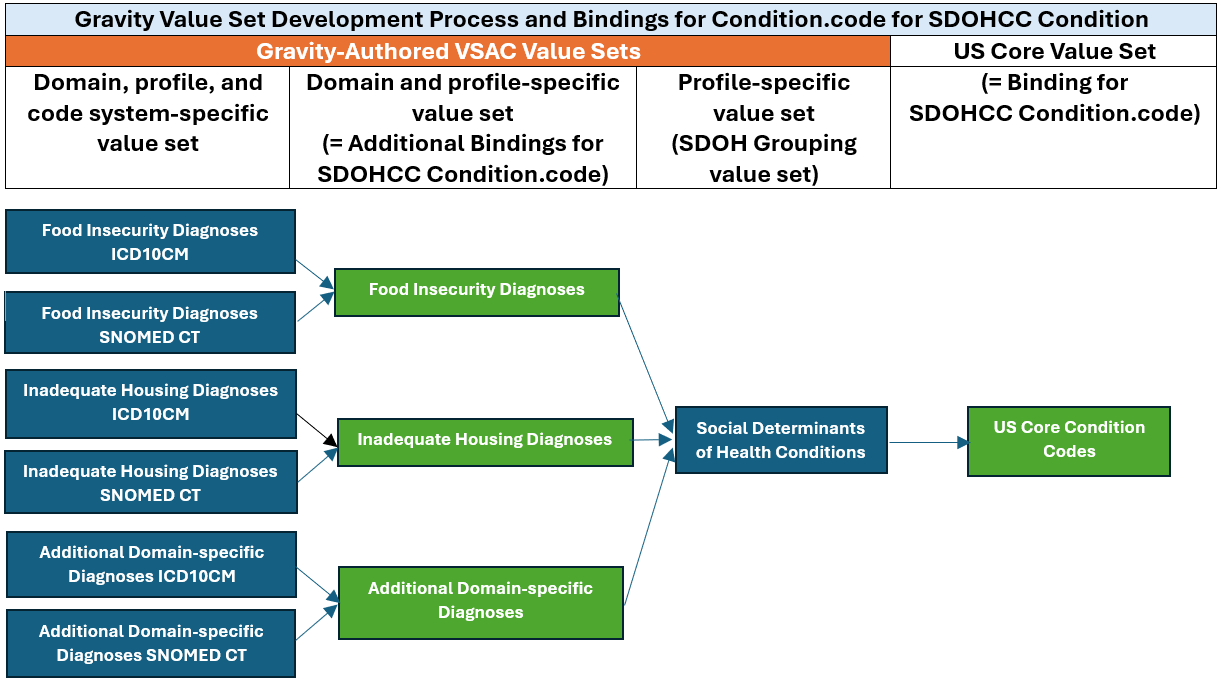 Gravity Value Set Development Process and Bindings for Condition.code for SDOHCC Condition

| Gravity-Authored VSAC Value Sets | | | US Core Value Set |
|---|---|---|---|
| Domain, profile, and code system-specific value set | Domain and profile-specific value set (= Additional Bindings for SDOHCC Condition.code) | Profile-specific value set (SDOH Grouping value set) | (= Binding for SDOHCC Condition.code) |

Food Insecurity Diagnoses ICD10CM

Food Insecurity Diagnoses SNOMED CT

Inadequate Housing Diagnoses ICD10CM

Inadequate Housing Diagnoses SNOMED CT

Additional Domain-specific Diagnoses ICD10CM

Additional Domain-specific Diagnoses SNOMED CT

Food Insecurity Diagnoses

Inadequate Housing Diagnoses

Additional Domain-specific Diagnoses

Social Determinants of Health Conditions

US Core Condition Codes